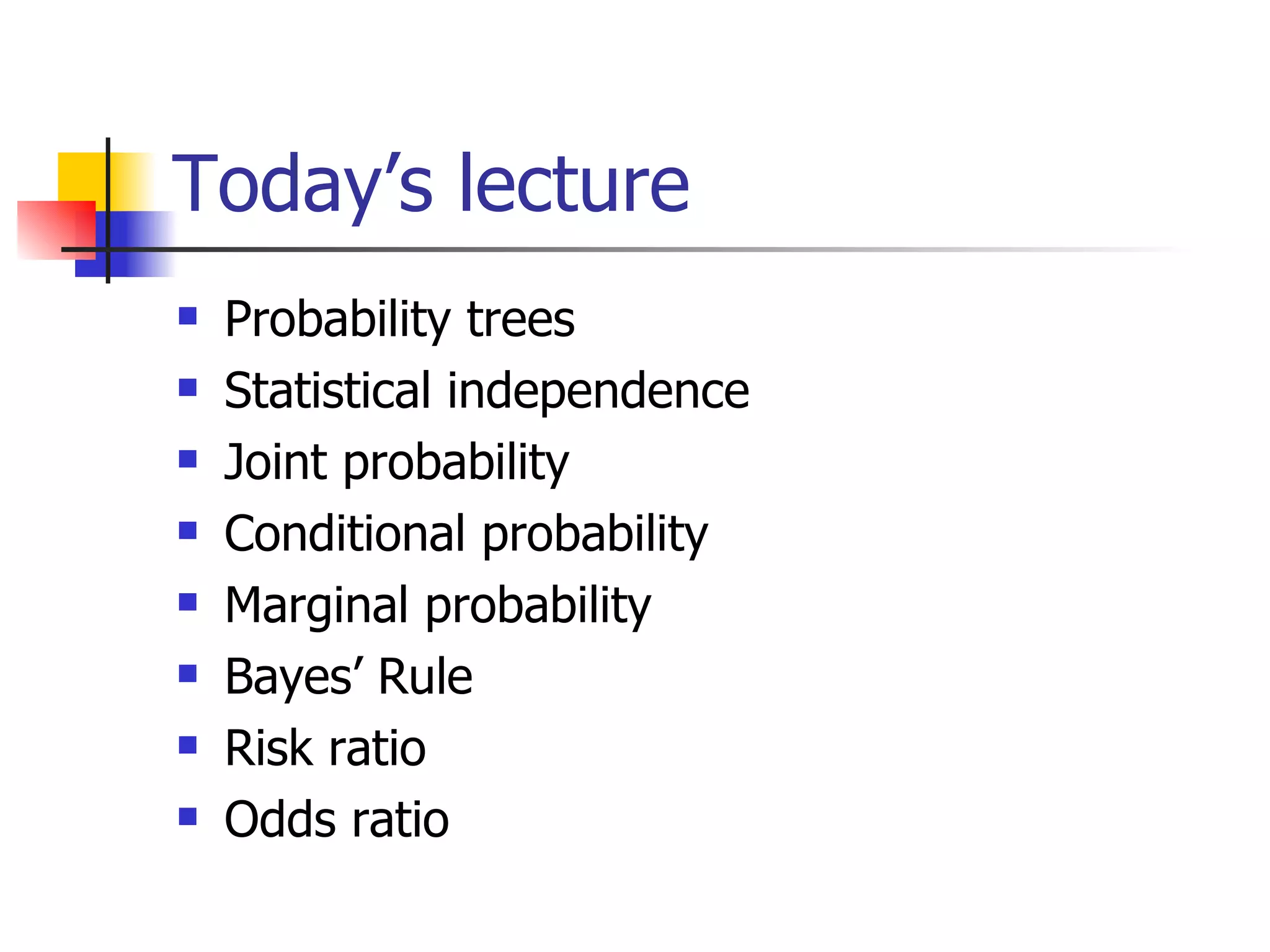 Today’s lecture

- Probability trees
- Statistical independence
- Joint probability
- Conditional probability
- Marginal probability
- Bayes’ Rule
- Risk ratio
- Odds ratio